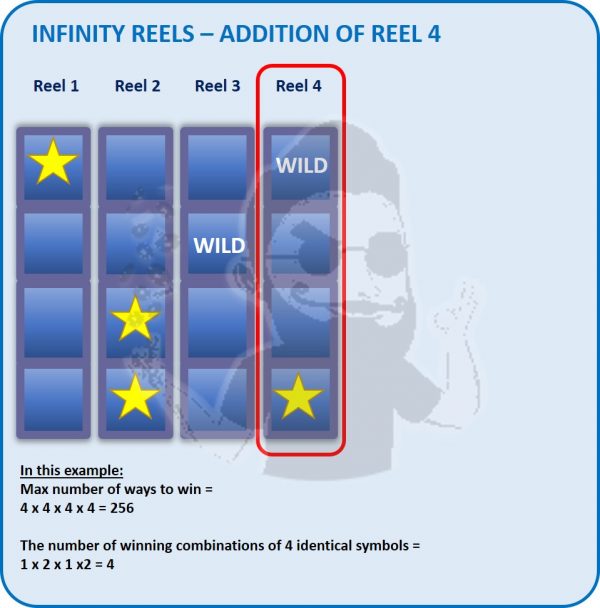 INFINITY REELS – ADDITION OF REEL 4

Reel 1 Reel 2 Reel 3 Reel 4

WILD

WILD

In this example:
Max number of ways to win =
4 x 4 x 4 x 4 = 256

The number of winning combinations of 4 identical symbols =
1 x 2 x 1 x2 = 4